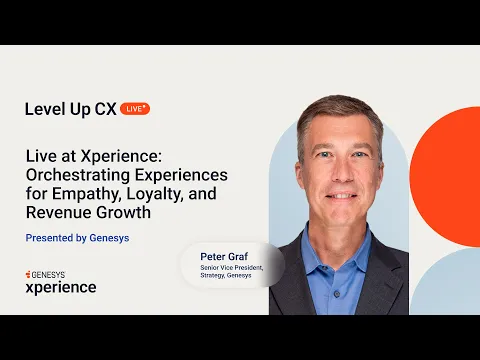 Level Up CX LIVE

Live at Xperience: Orchestrating Experiences for Empathy, Loyalty, and Revenue Growth

Presented by Genesys

Peter Graf
Senior Vice President, Strategy, Genesys

GENESYS
xperience